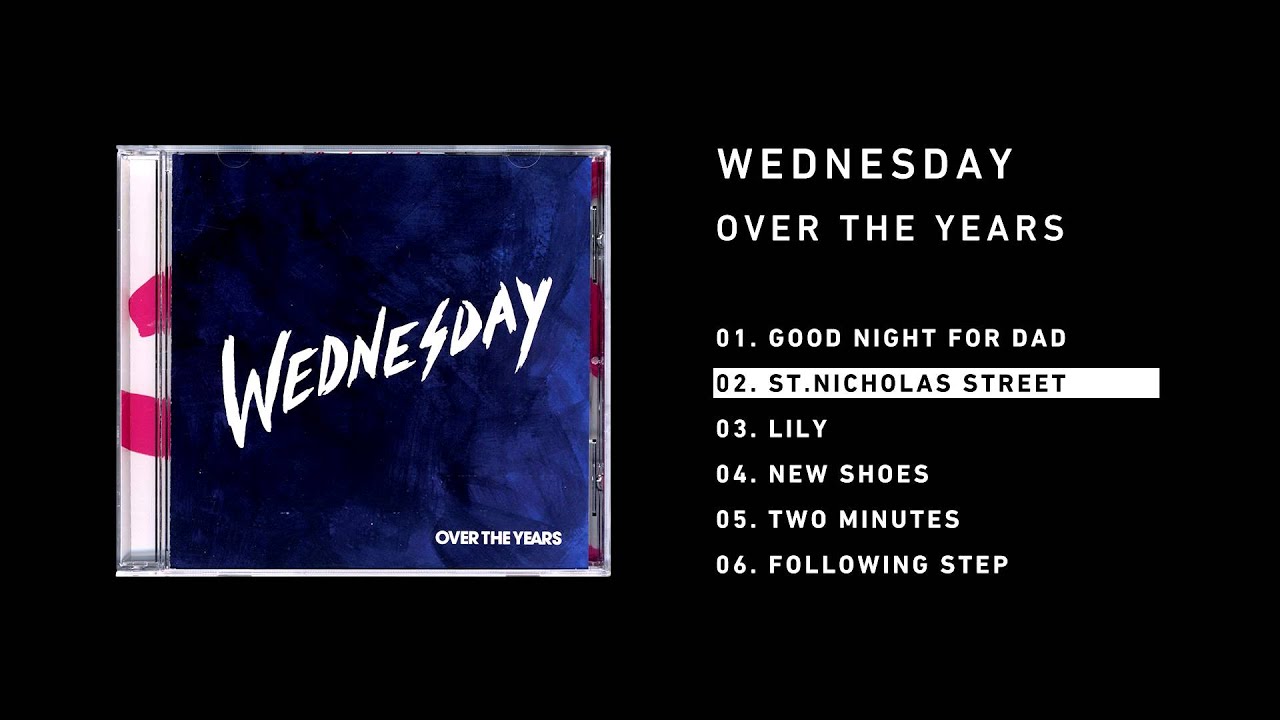 WEDNESDAY

OVER THE YEARS

WEDNESDAY

OVER THE YEARS

01. GOOD NIGHT FOR DAD
02. ST.NICHOLAS STREET
03. LILY
04. NEW SHOES
05. TWO MINUTES
06. FOLLOWING STEP